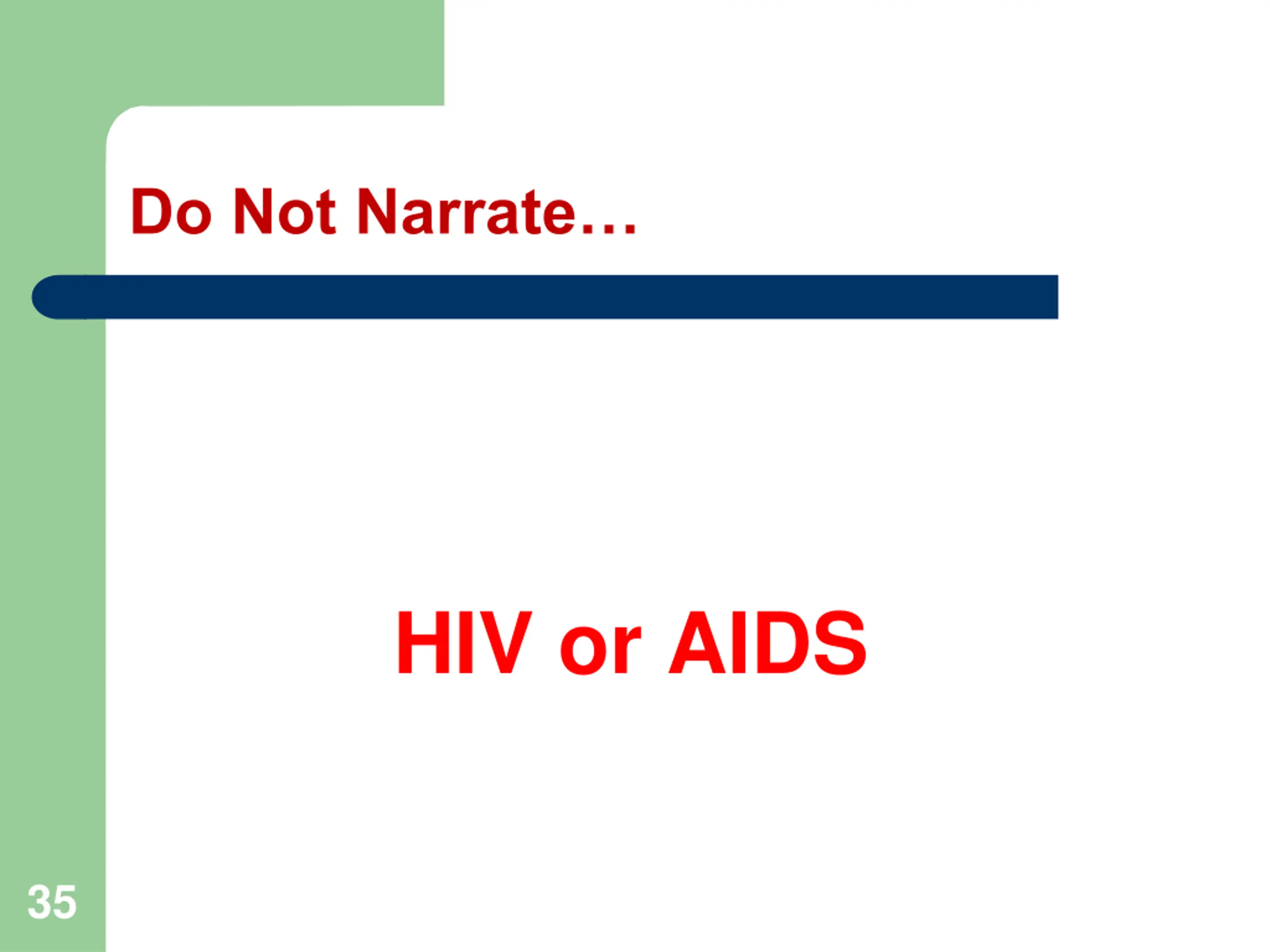 Do Not Narrate…

HIV or AIDS

35